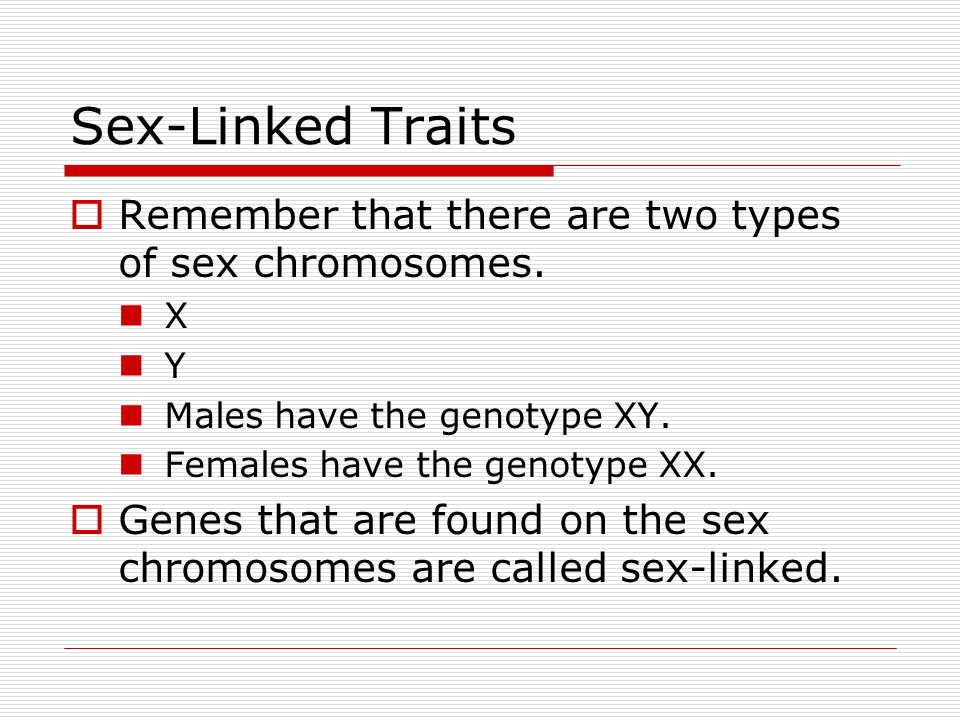 Sex-Linked Traits

Remember that there are two types of sex chromosomes.

X

Y

Males have the genotype XY.

Females have the genotype XX.

Genes that are found on the sex chromosomes are called sex-linked.